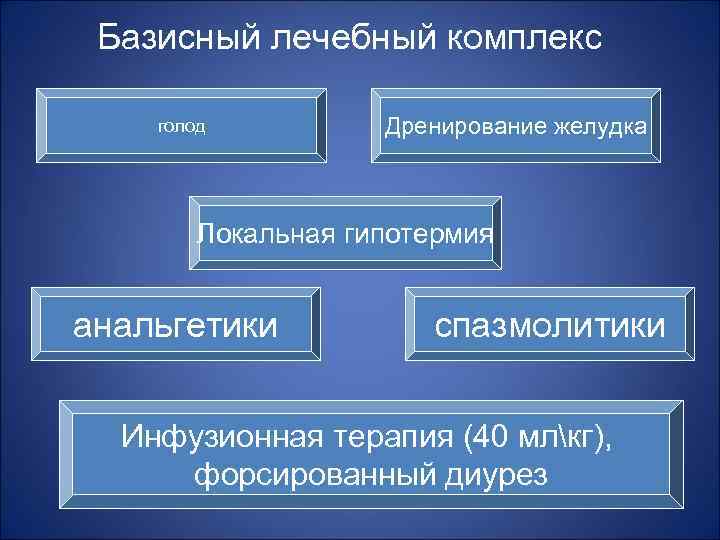 Базисный лечебный комплекс

голод

Дренирование желудка

Локальная гипотермия

анальгетики

спазмолитики

Инфузионная терапия (40 мл\кг), форсированный диурез